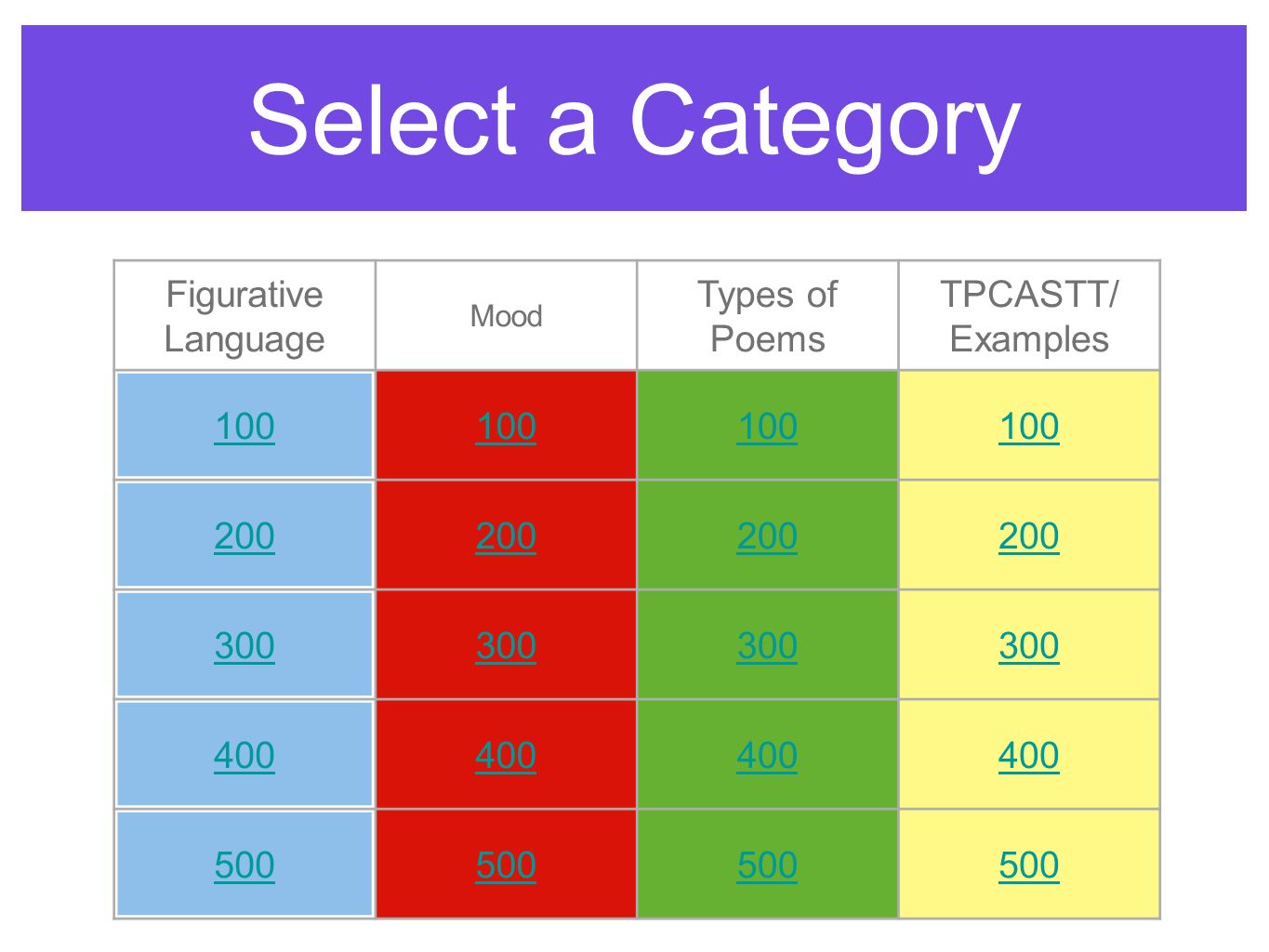 Select a Category

| Figurative Language | Mood | Types of Poems | TPCASTT/ Examples |
|---|---|---|---|
| 100 | 100 | 100 | 100 |
| 200 | 200 | 200 | 200 |
| 300 | 300 | 300 | 300 |
| 400 | 400 | 400 | 400 |
| 500 | 500 | 500 | 500 |